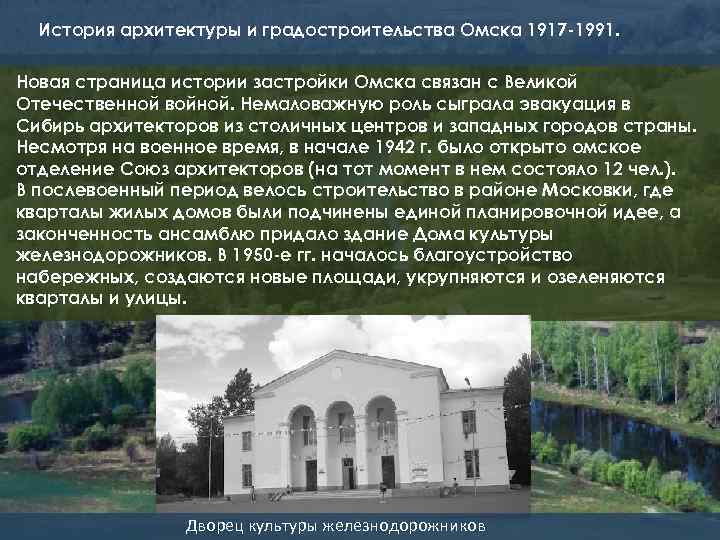 История архитектуры и градостроительства Омска 1917-1991.

Новая страница истории застройки Омска связан с Великой Отечественной войной. Немаловажную роль сыграла эвакуация в Сибирь архитекторов из столичных центров и западных городов страны. Несмотря на военное время, в начале 1942 г. было открыто омское отделение Союз архитекторов (на тот момент в нем состояло 12 чел.). В послевоенный период велось строительство в районе Московки, где кварталы жилых домов были подчинены единой планировочной идее, а законченность ансамблю придало здание Дома культуры железнодорожников. В 1950-е гг. началось благоустройство набережных, создаются новые площади, укрупняются и озеленяются кварталы и улицы.

Дворец культуры железнодорожников